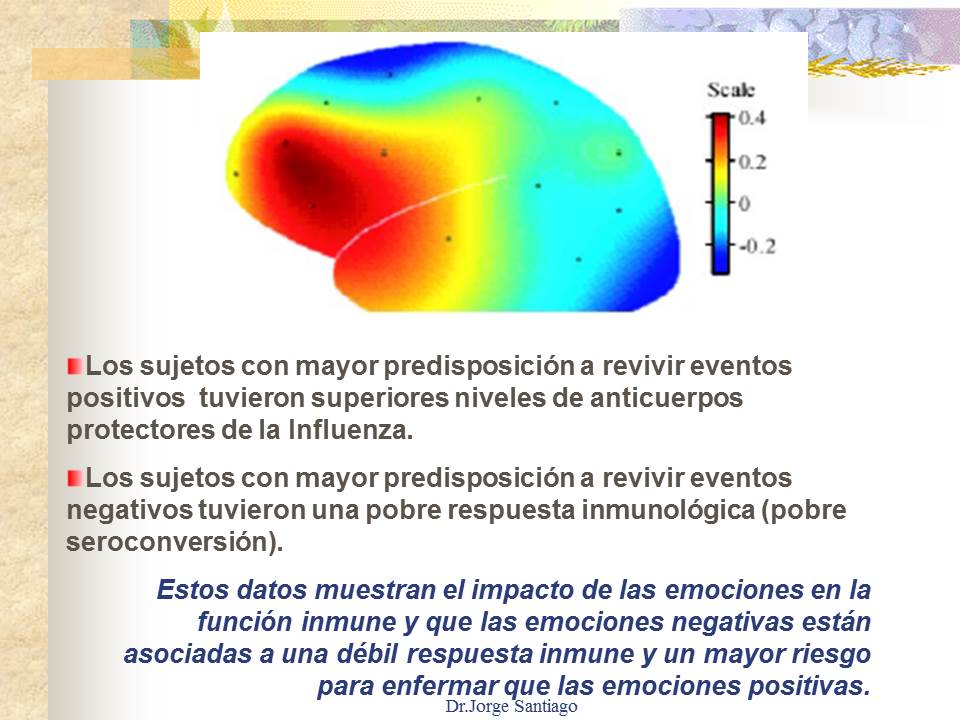 Scale
0.4
0.2
0
-0.2

Los sujetos con mayor predisposición a revivir eventos positivos tuvieron superiores niveles de anticuerpos protectores de la Influenza.

Los sujetos con mayor predisposición a revivir eventos negativos tuvieron una pobre respuesta inmunológica (pobre seroconversión).

Estos datos muestran el impacto de las emociones en la función inmune y que las emociones negativas están asociadas a una débil respuesta inmune y un mayor riesgo para enfermar que las emociones positivas.

Dr.Jorge Santiago